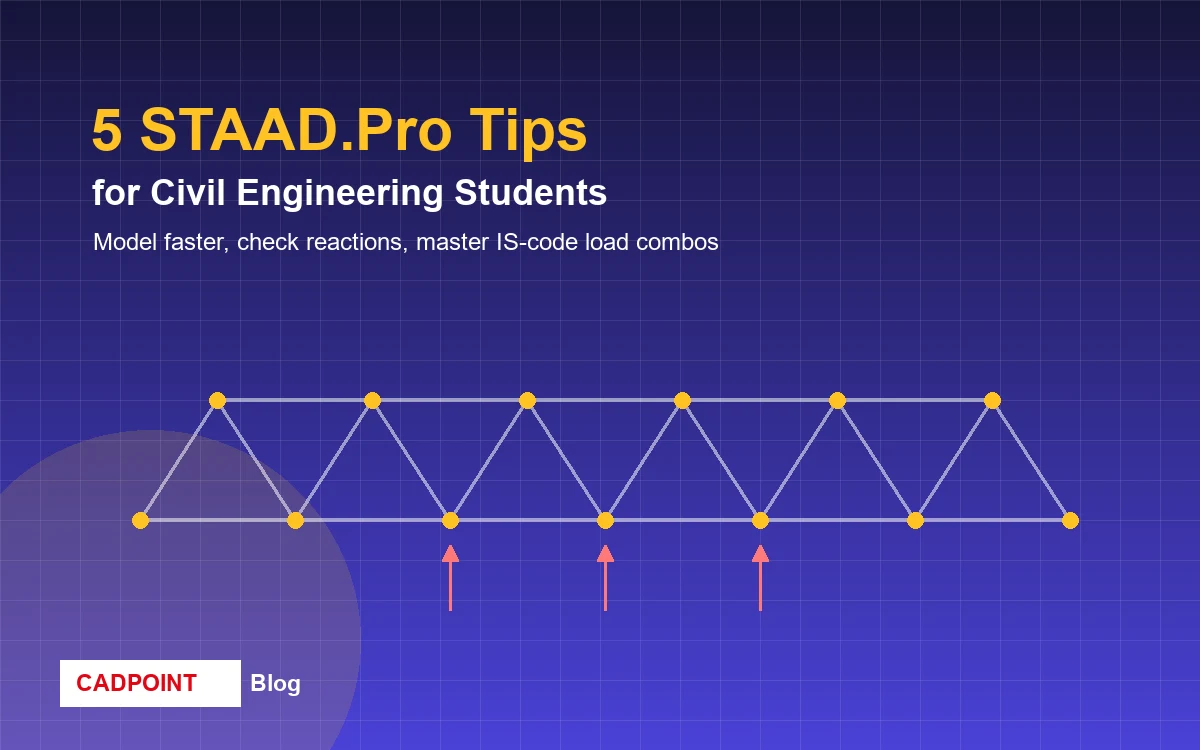 5 STAAD.Pro Tips

for Civil Engineering Students

Model faster, check reactions, master IS-code load combos

CADPOINT Blog